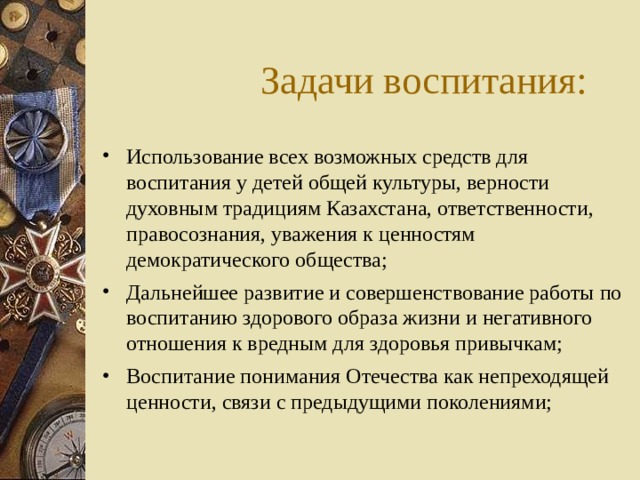 Задачи воспитания:

• Использование всех возможных средств для воспитания у детей общей культуры, верности духовным традициям Казахстана, ответственности, правосознания, уважения к ценностям демократического общества;

• Дальнейшее развитие и совершенствование работы по воспитанию здорового образа жизни и негативного отношения к вредным для здоровья привычкам;

• Воспитание понимания Отечества как непреходящей ценности, связи с предыдущими поколениями;